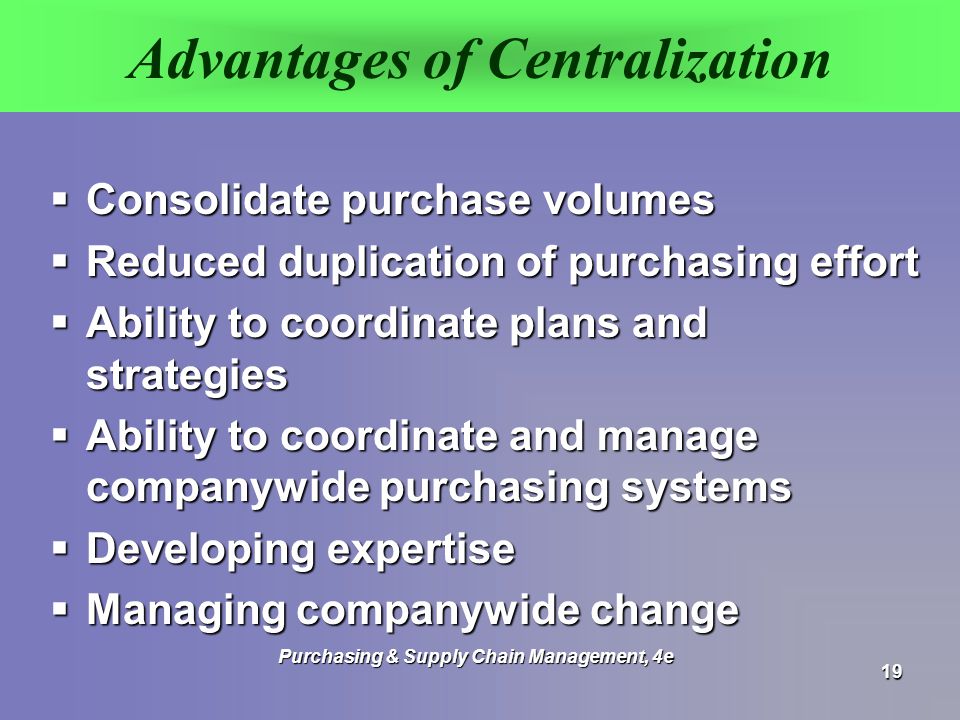 Advantages of Centralization

▪ Consolidate purchase volumes
▪ Reduced duplication of purchasing effort
▪ Ability to coordinate plans and strategies
▪ Ability to coordinate and manage companywide purchasing systems
▪ Developing expertise
▪ Managing companywide change

Purchasing & Supply Chain Management, 4e

19